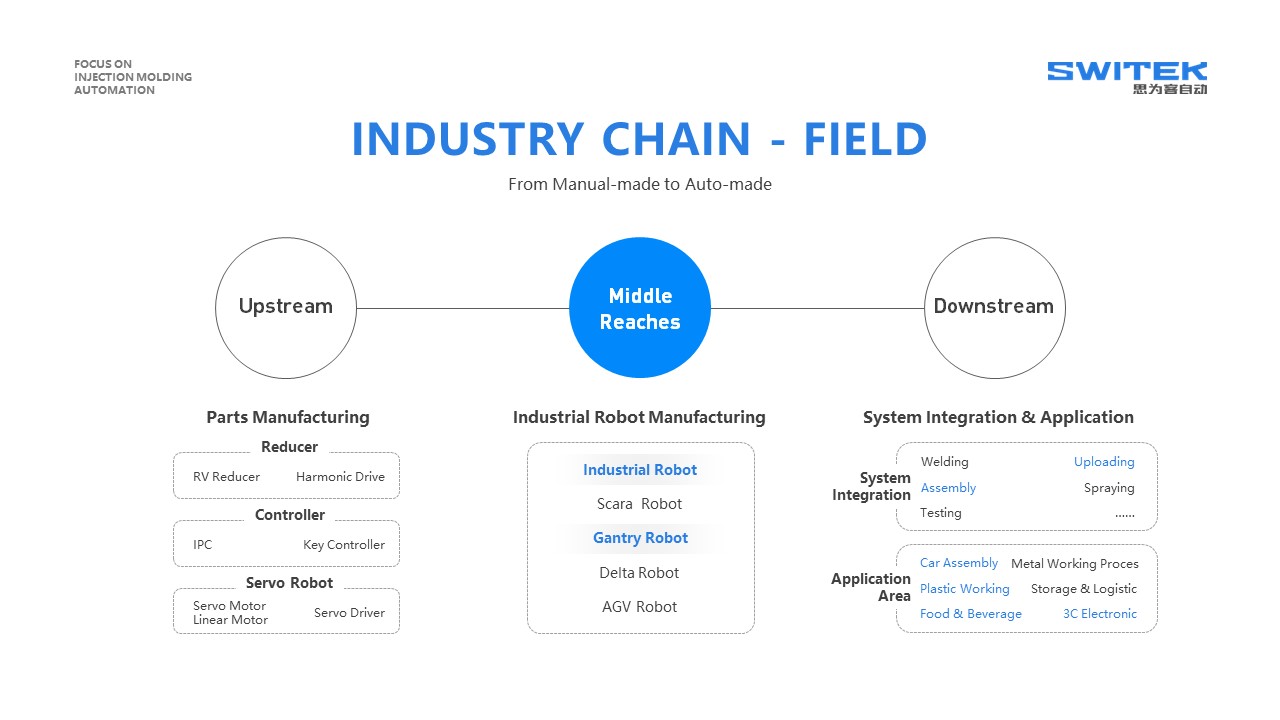 FOCUS ON
INJECTION MOLDING
AUTOMATION

SWITEK
思为客自动

INDUSTRY CHAIN - FIELD

From Manual-made to Auto-made

Upstream

Middle Reaches

Downstream

Parts Manufacturing

Reducer

RV Reducer Harmonic Drive

Controller

IPC Key Controller

Servo Robot

Servo Motor
Linear Motor
Servo Driver

Industrial Robot Manufacturing

Industrial Robot

Scara Robot

Gantry Robot

Delta Robot

AGV Robot

System Integration & Application

System Integration

Welding Uploading

Assembly Spraying

Testing ......

Application Area

Car Assembly Metal Working Proces

Plastic Working Storage & Logistic

Food & Beverage 3C Electronic